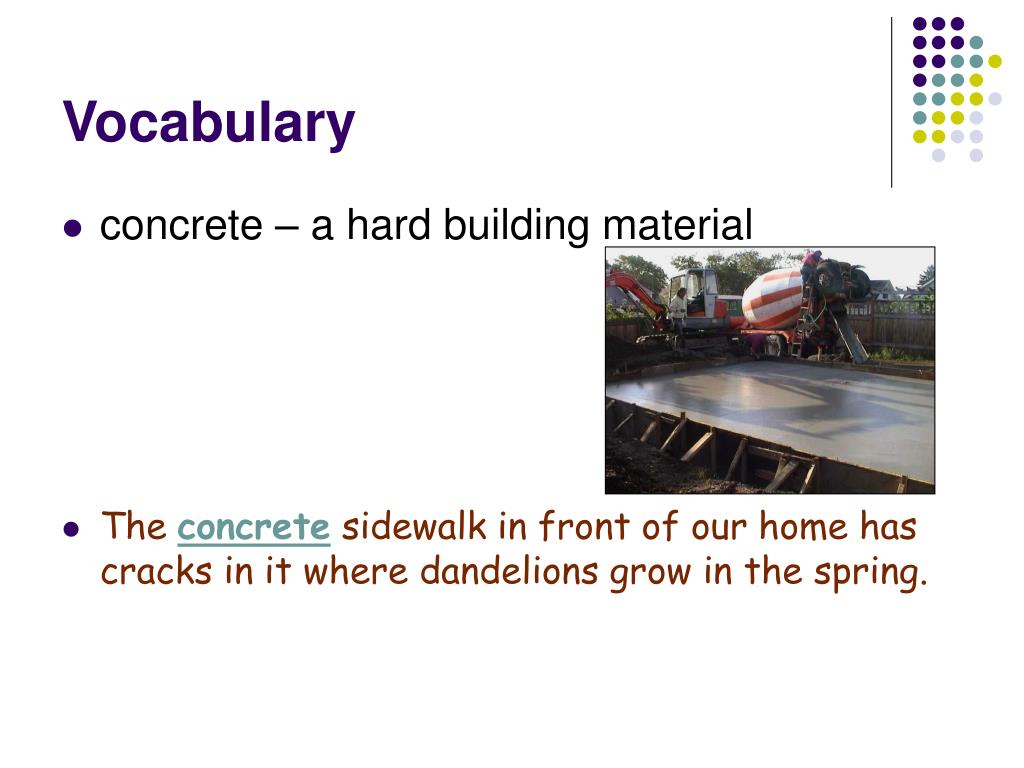 Vocabulary

- concrete – a hard building material

- The concrete sidewalk in front of our home has cracks in it where dandelions grow in the spring.